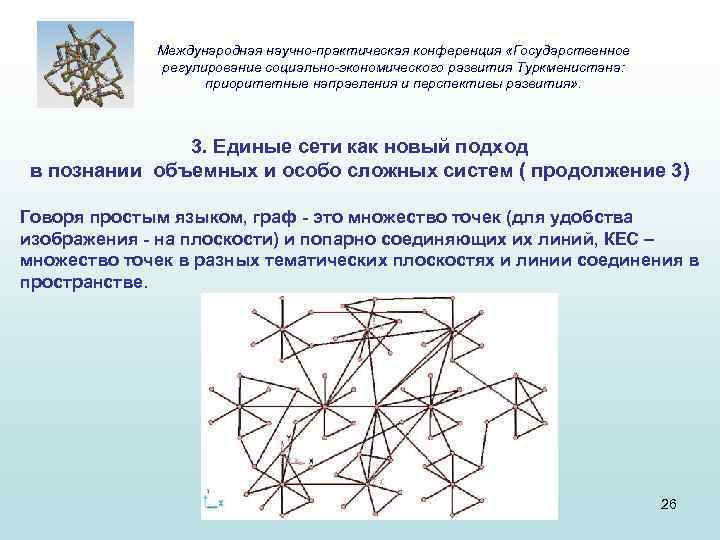 Международная научно-практическая конференция «Государственное регулирование социально-экономического развития Туркменистана: приоритетные направления и перспективы развития».

3. Единые сети как новый подход в познании объемных и особо сложных систем ( продолжение 3)

Говоря простым языком, граф - это множество точек (для удобства изображения - на плоскости) и попарно соединяющих их линий, КЕС – множество точек в разных тематических плоскостях и линии соединения в пространстве.

26